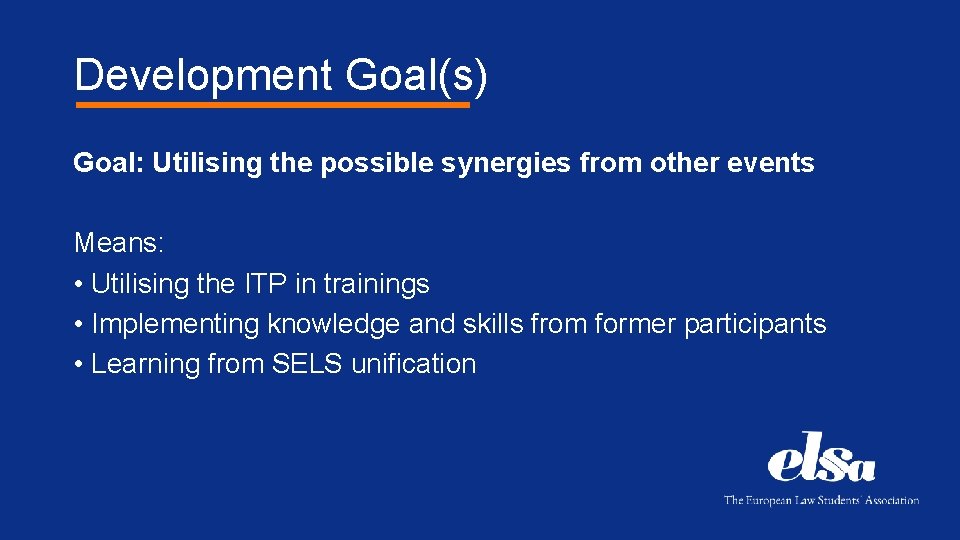 Development Goal(s)

Goal: Utilising the possible synergies from other events

Means:
• Utilising the ITP in trainings
• Implementing knowledge and skills from former participants
• Learning from SELS unification

elsa
The European Law Students' Association